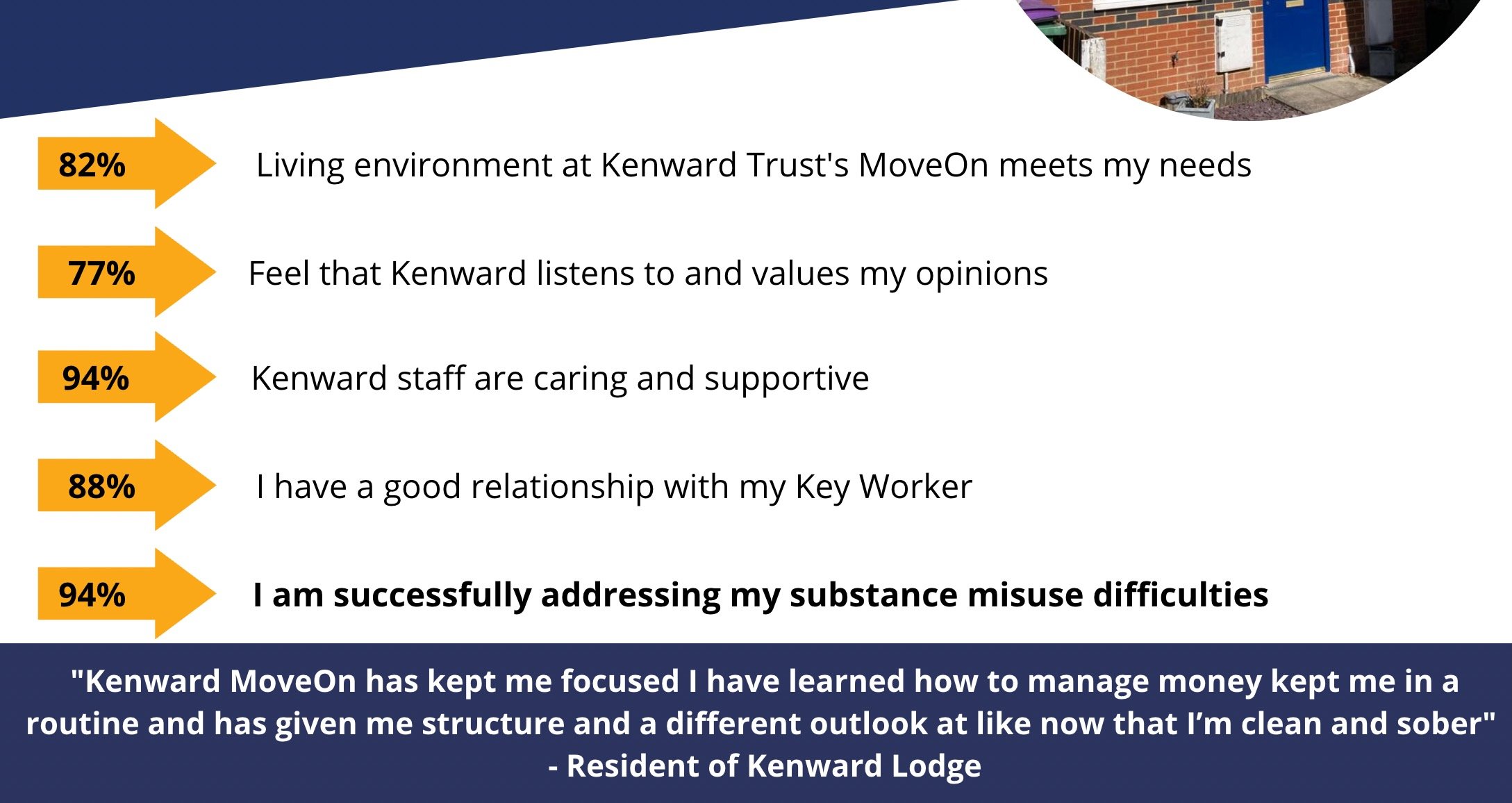 82% Living environment at Kenward Trust's MoveOn meets my needs

77% Feel that Kenward listens to and values my opinions

94% Kenward staff are caring and supportive

88% I have a good relationship with my Key Worker

94% I am successfully addressing my substance misuse difficulties

"Kenward MoveOn has kept me focused I have learned how to manage money kept me in a routine and has given me structure and a different outlook at like now that I'm clean and sober"
- Resident of Kenward Lodge